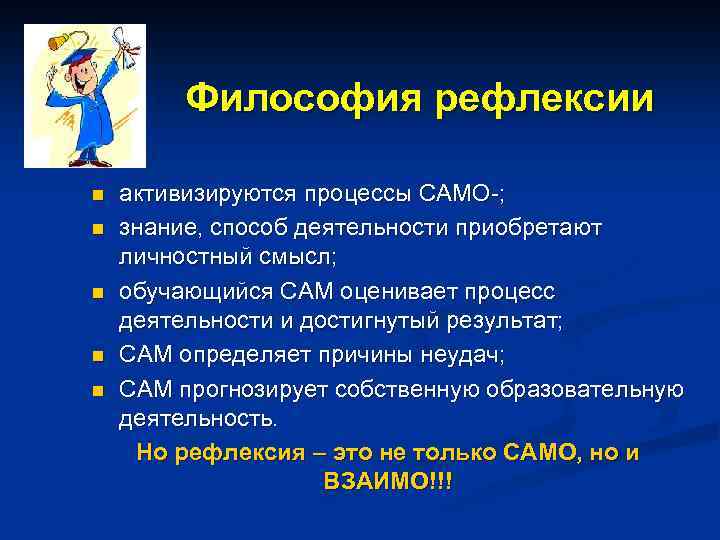 Философия рефлексии

- активизируются процессы САМО-;
- знание, способ деятельности приобретают личностный смысл;
- обучающийся САМ оценивает процесс деятельности и достигнутый результат;
- САМ определяет причины неудач;
- САМ прогнозирует собственную образовательную деятельность.

Но рефлексия – это не только САМО, но и ВЗАИМО!!!